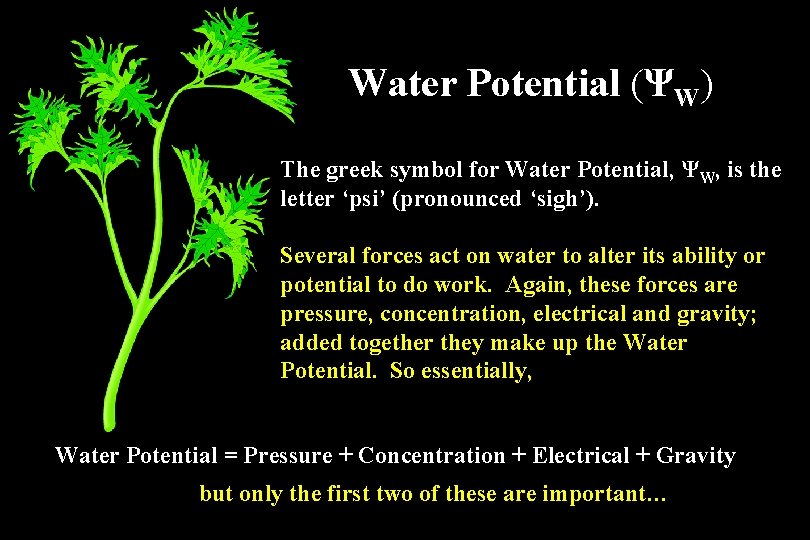 Water Potential ($\Psi_W$)

The greek symbol for Water Potential, $\Psi_W$, is the letter ‘psi’ (pronounced ‘sigh’).

Several forces act on water to alter its ability or potential to do work. Again, these forces are pressure, concentration, electrical and gravity; added together they make up the Water Potential. So essentially,

Water Potential = Pressure + Concentration + Electrical + Gravity

but only the first two of these are important…